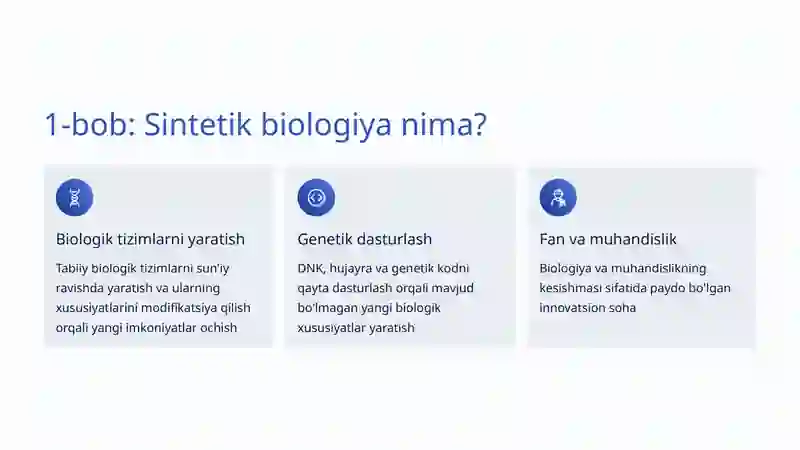 1-bob: Sintetik biologiya nima?

Biologik tizimlarni yaratish

Tabiiy biologik tizimlarni sun'iy ravishda yaratish va ularning xususiyatlarini modifikatsiya qilish orqali yangi imkoniyatlar ochish

Genetik dasturlash

DNK, hujayra va genetik kodni qayta dasturlash orqali mavjud bo'lmagan yangi biologik xususiyatlar yaratish

Fan va muhandislik

Biologiya va muhandislikning kesishmasi sifatida paydo bo'lgan innovatsion soha